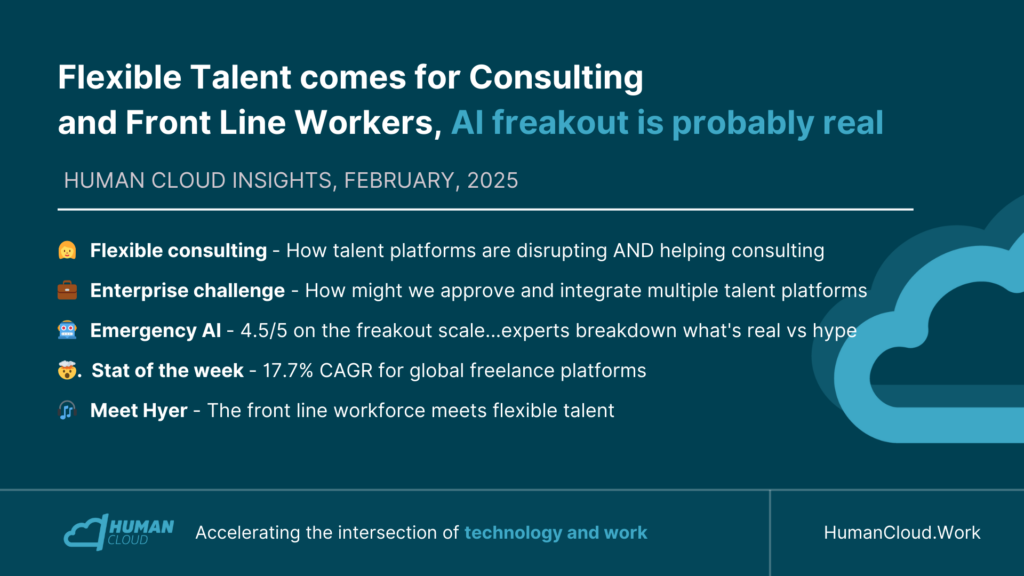 Flexible Talent comes for Consulting and Front Line Workers, AI freakout is probably real

HUMAN CLOUD INSIGHTS, FEBRUARY, 2025

Flexible consulting - How talent platforms are disrupting AND helping consulting

Enterprise challenge - How might we approve and integrate multiple talent platforms

Emergency AI - 4.5/5 on the freakout scale...experts breakdown what's real vs hype

Stat of the week - 17.7% CAGR for global freelance platforms

Meet Hyer - The front line workforce meets flexible talent

HUMAN CLOUD

Accelerating the intersection of technology and work

HumanCloud.Work